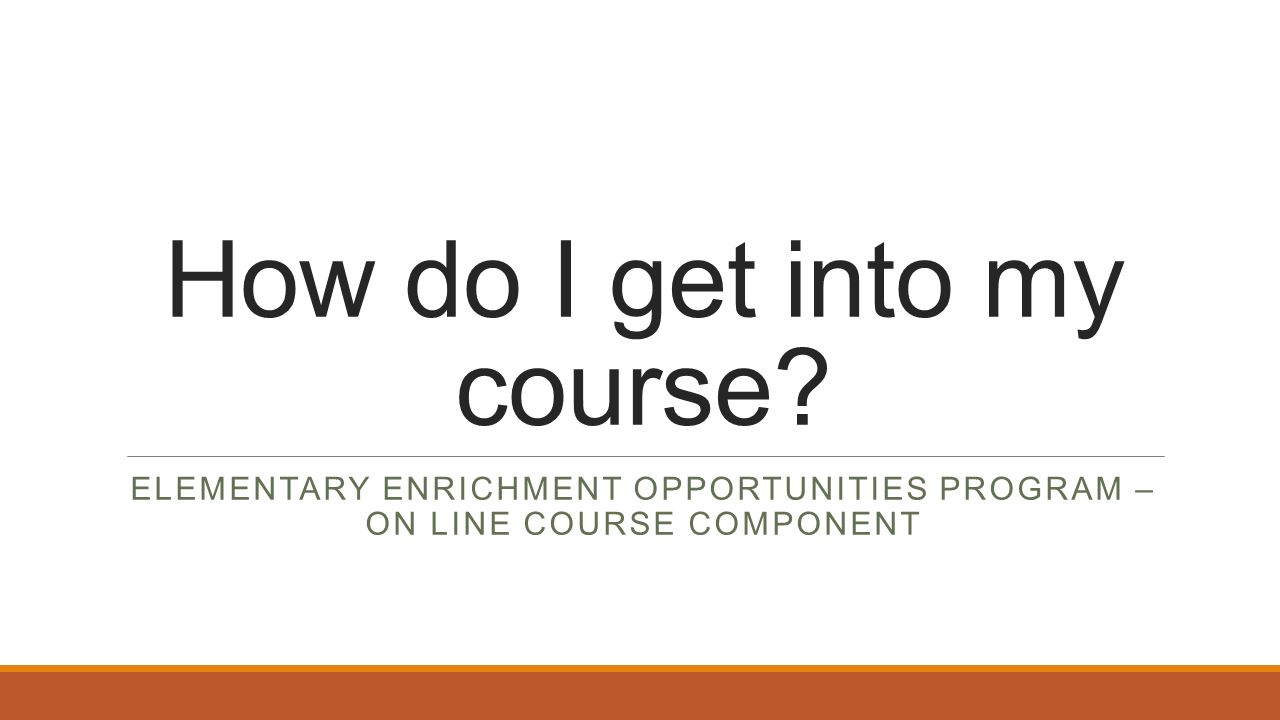 How do I get into my course?

ELEMENTARY ENRICHMENT OPPORTUNITIES PROGRAM – ON LINE COURSE COMPONENT